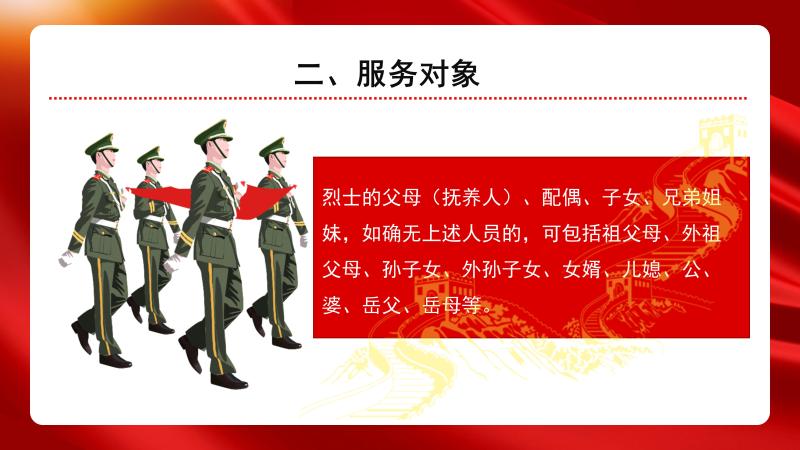 二、服务对象

烈士的父母（抚养人）、配偶、子女、兄弟姐妹，如确无上述人员的，可包括祖父母、外祖父母、孙子女、外孙子女、女婿、儿媳、公、婆、岳父、岳母等。